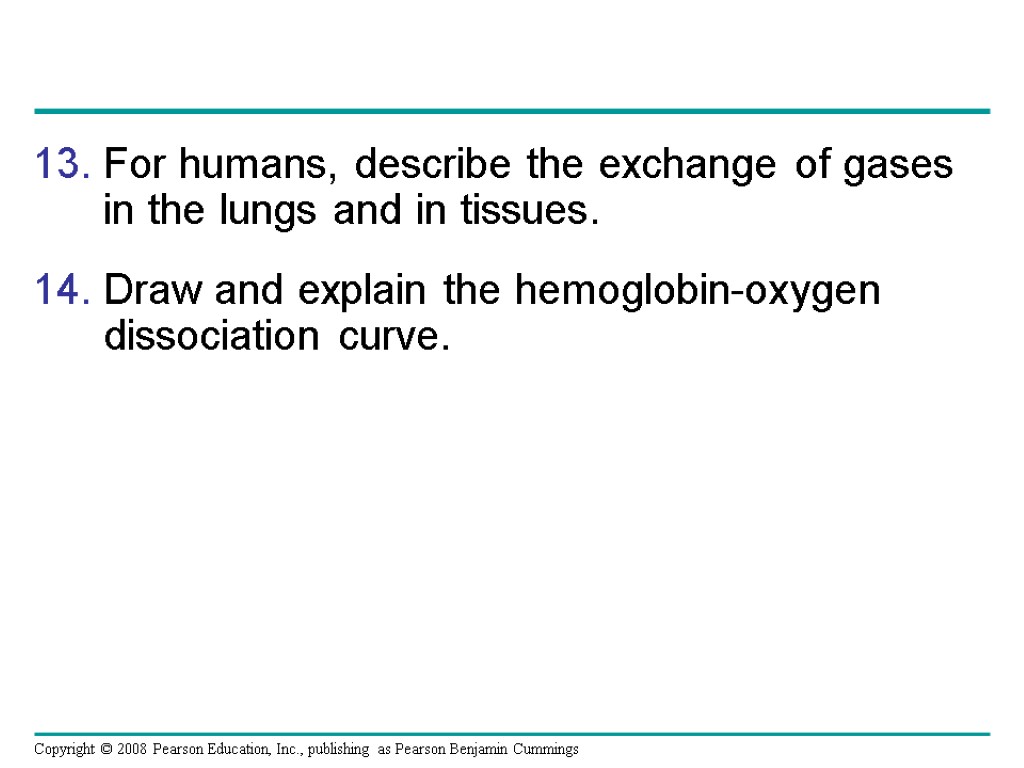 13. For humans, describe the exchange of gases in the lungs and in tissues.

14. Draw and explain the hemoglobin-oxygen dissociation curve.

Copyright © 2008 Pearson Education, Inc., publishing as Pearson Benjamin Cummings